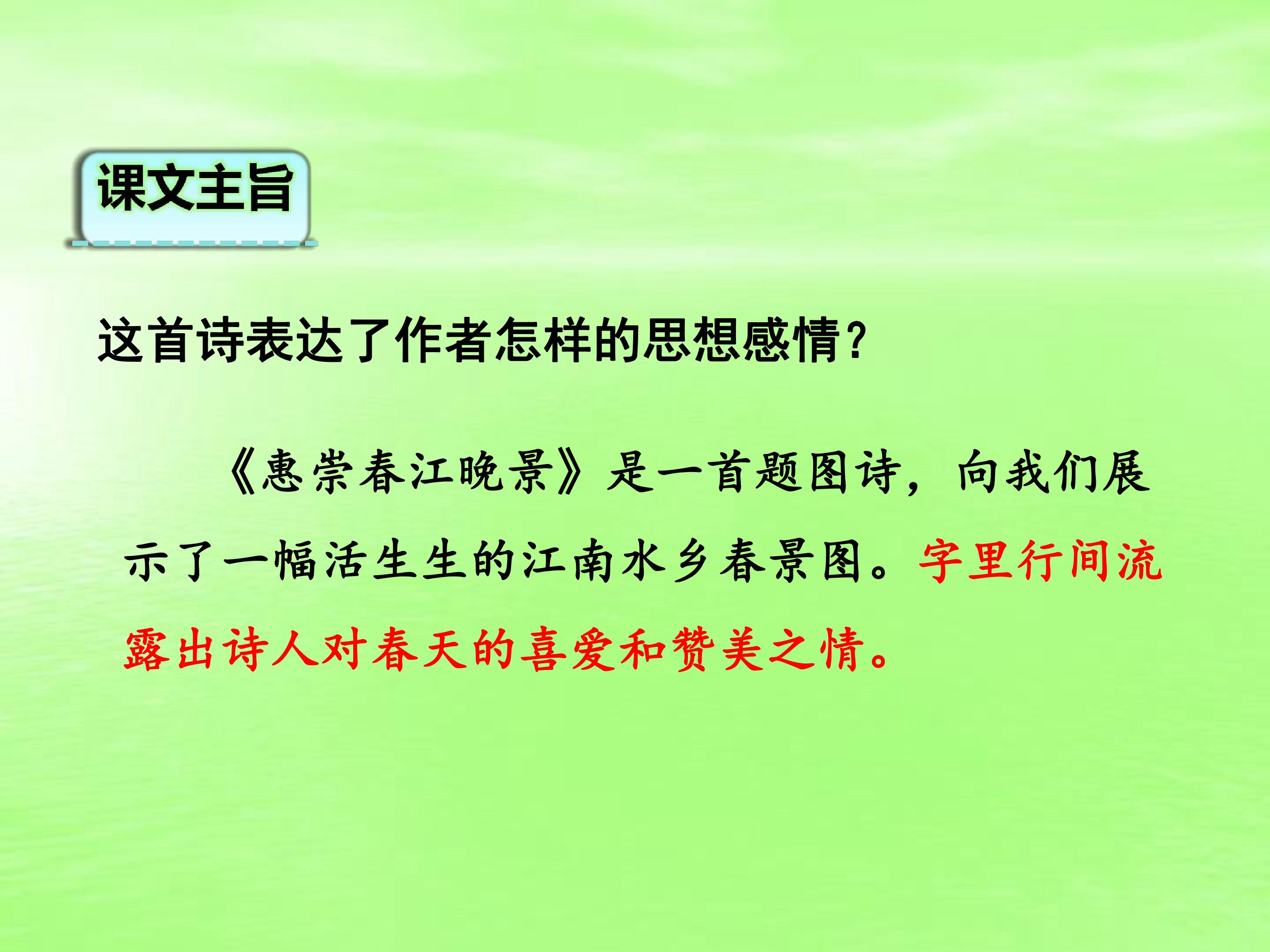 课文主旨

这首诗表达了作者怎样的思想感情？

《惠崇春江晚景》是一首题图诗，向我们展示了一幅活生生的江南水乡春景图。字里行间流露出诗人对春天的喜爱和赞美之情。